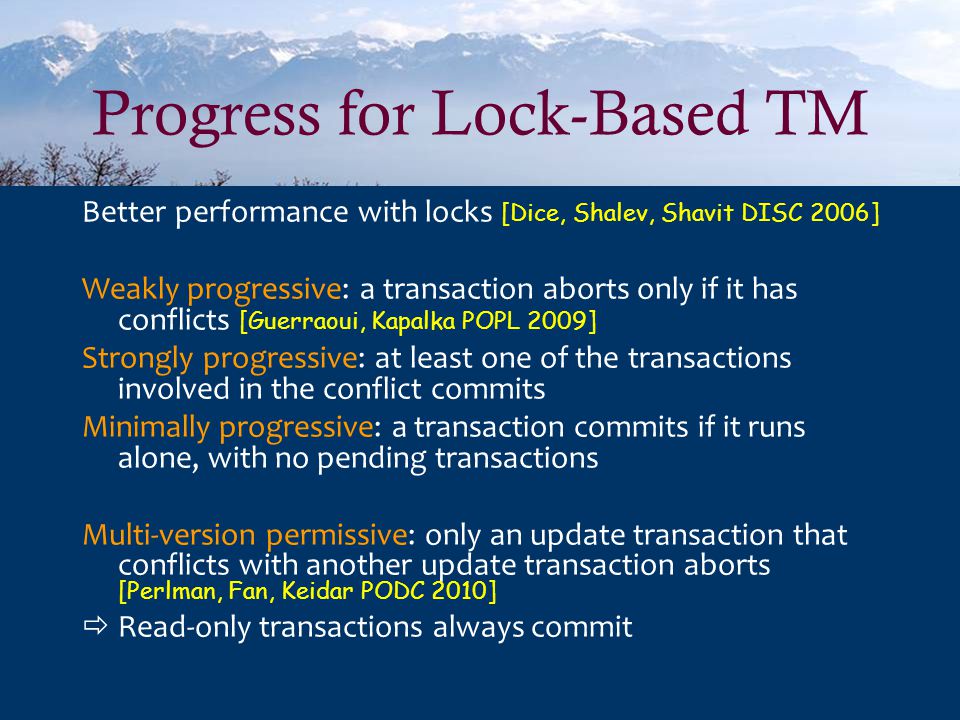 Progress for Lock-Based TM

Better performance with locks [Dice, Shalev, Shavit DISC 2006]

Weakly progressive: a transaction aborts only if it has conflicts [Guerraoui, Kapalka POPL 2009]

Strongly progressive: at least one of the transactions involved in the conflict commits

Minimally progressive: a transaction commits if it runs alone, with no pending transactions

Multi-version permissive: only an update transaction that conflicts with another update transaction aborts [Perlman, Fan, Keidar PODC 2010]

⇨ Read-only transactions always commit